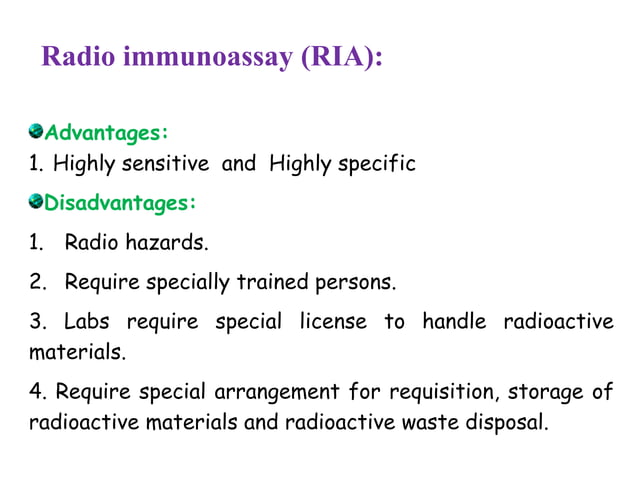 Radio immunoassay (RIA):

Advantages:
1. Highly sensitive and Highly specific

Disadvantages:

1. Radio hazards.

2. Require specially trained persons.

3. Labs require special license to handle radioactive materials.

4. Require special arrangement for requisition, storage of radioactive materials and radioactive waste disposal.